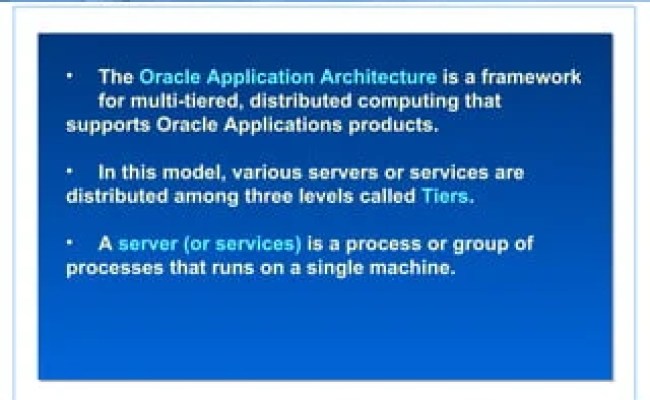 • The Oracle Application Architecture is a framework for multi-tiered, distributed computing that supports Oracle Applications products.

• In this model, various servers or services are distributed among three levels called Tiers.

• A server (or services) is a process or group of processes that runs on a single machine.